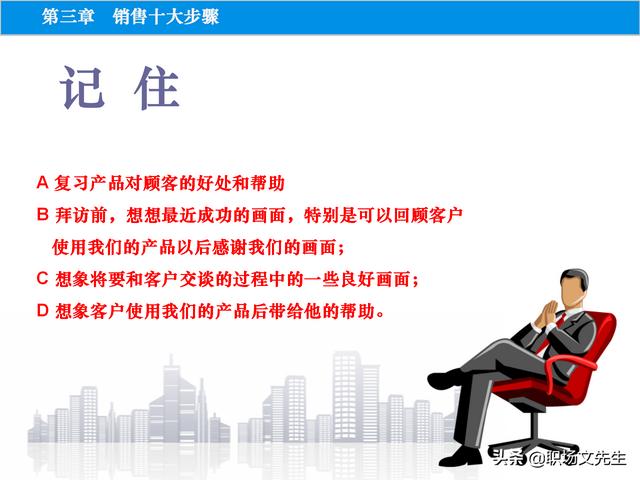 第三章　销售十大步骤

记 住

A 复习产品对顾客的好处和帮助

B 拜访前，想想最近成功的画面，特别是可以回顾客户使用我们的产品以后感谢我们的画面；

C 想象将要和客户交谈的过程中的一些良好画面；

D 想象客户使用我们的产品后带给他的帮助。

头条 @职场文先生